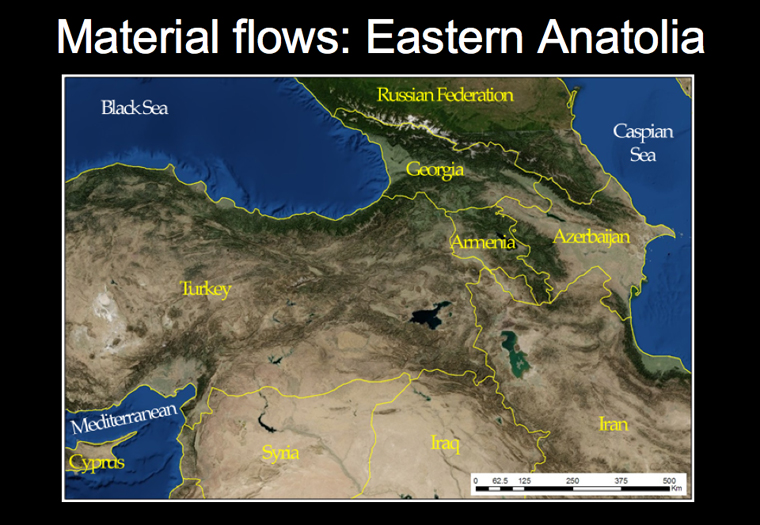 Material flows: Eastern Anatolia

Black Sea

Russian Federation

Caspian Sea

Georgia

Armenia

Azerbaijan

Turkey

Mediterranean

Cyprus

Syria

Iraq

Iran

0 62.5 125 250 375 500 Km